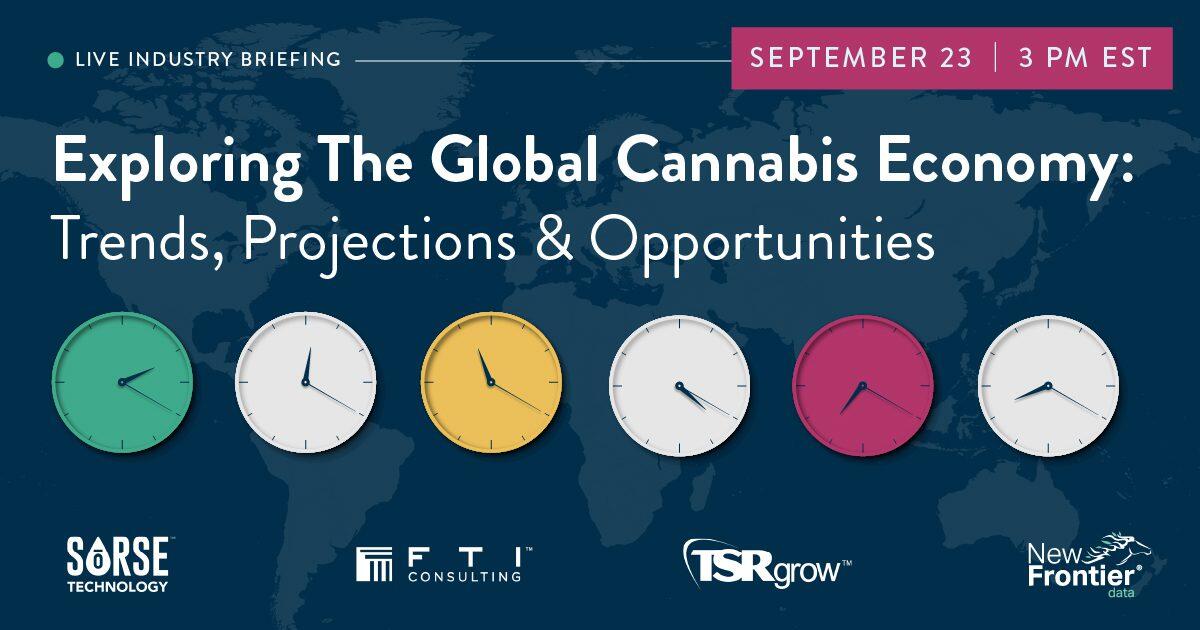 LIVE INDUSTRY BRIEFING

SEPTEMBER 23 | 3 PM EST

Exploring The Global Cannabis Economy:
Trends, Projections & Opportunities

SORSE™ TECHNOLOGY

FTI™ CONSULTING

TSRgrow™

New Frontier® data